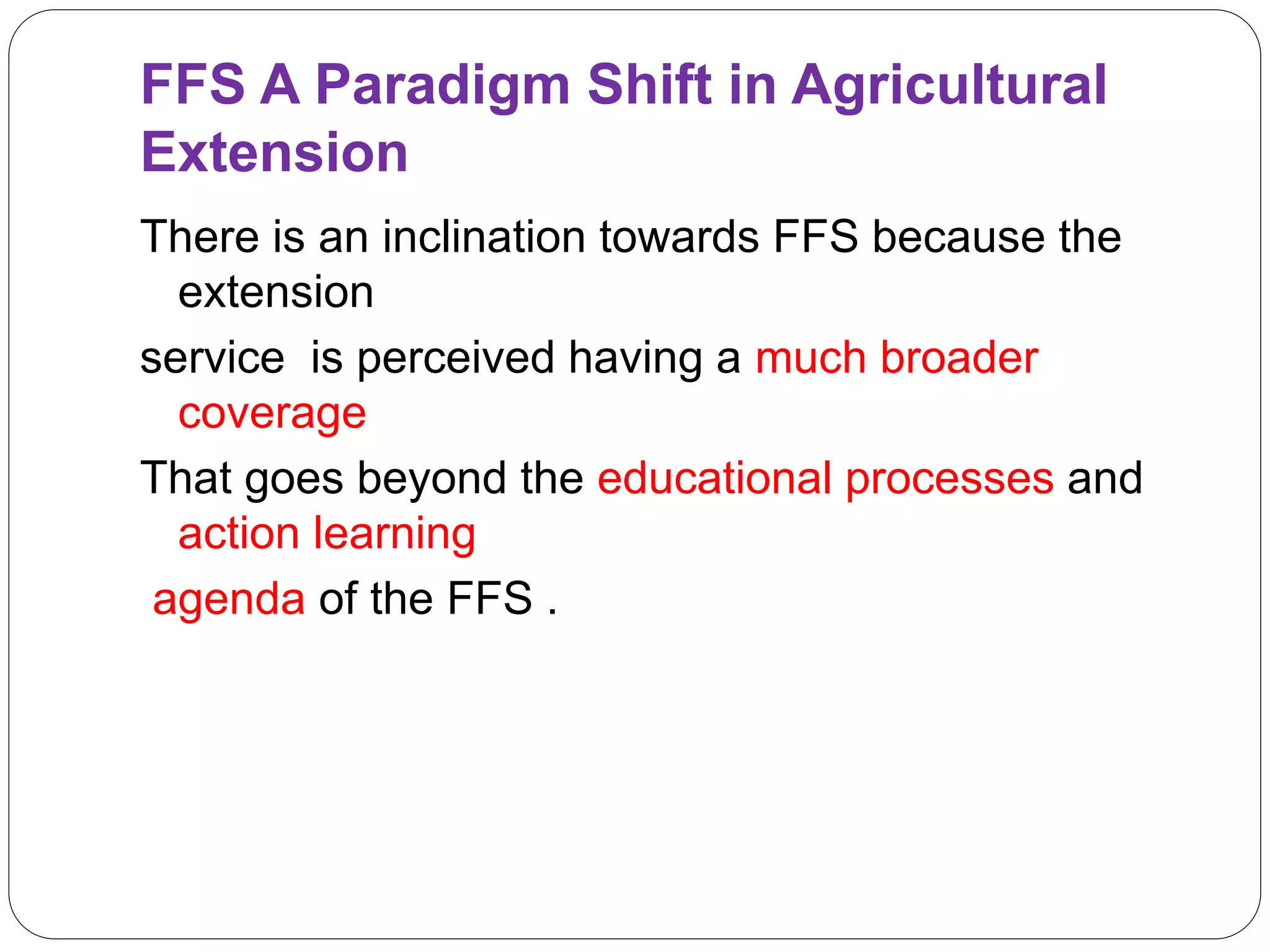 FFS A Paradigm Shift in Agricultural Extension

There is an inclination towards FFS because the extension

service is perceived having a much broader coverage

That goes beyond the educational processes and action learning

agenda of the FFS .